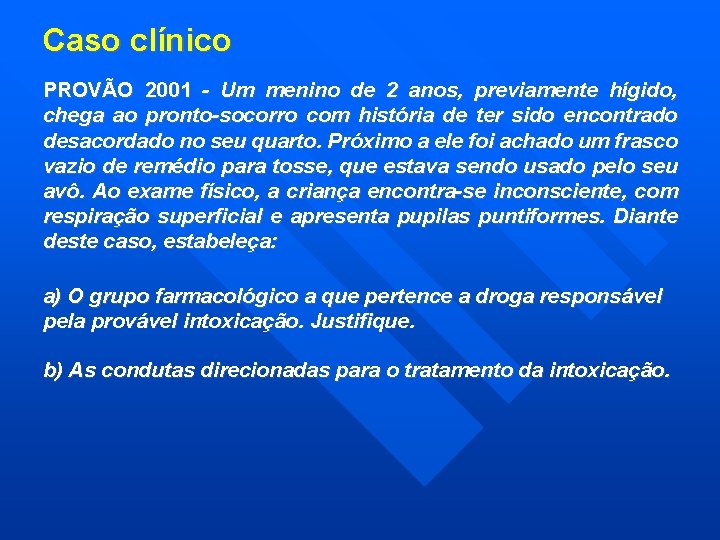 Caso clínico

PROVÃO 2001 - Um menino de 2 anos, previamente hígido, chega ao pronto-socorro com história de ter sido encontrado desacordado no seu quarto. Próximo a ele foi achado um frasco vazio de remédio para tosse, que estava sendo usado pelo seu avô. Ao exame físico, a criança encontra-se inconsciente, com respiração superficial e apresenta pupilas puntiformes. Diante deste caso, estabeleça:

a) O grupo farmacológico a que pertence a droga responsável pela provável intoxicação. Justifique.

b) As condutas direcionadas para o tratamento da intoxicação.